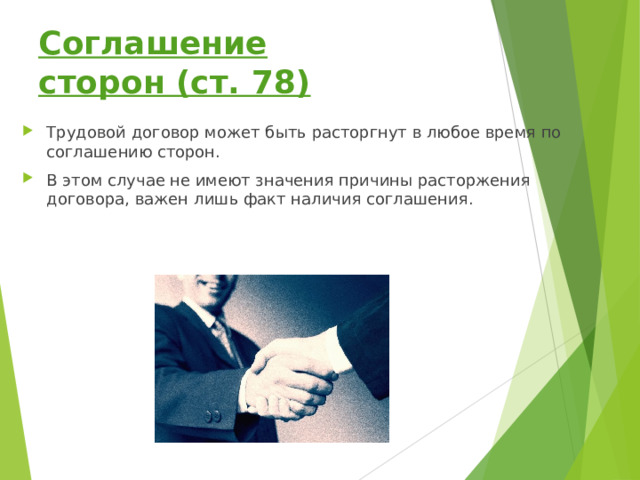 Соглашение сторон (ст. 78)

Трудовой договор может быть расторгнут в любое время по соглашению сторон.

В этом случае не имеют значения причины расторжения договора, важен лишь факт наличия соглашения.